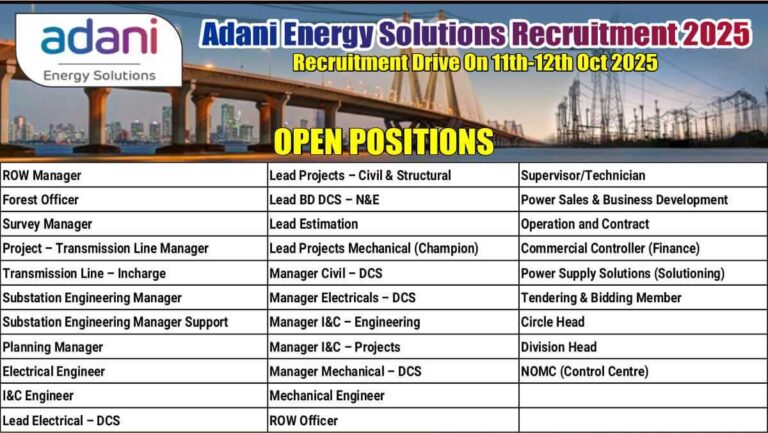 adani
Energy Solutions

Adani Energy Solutions Recruitment 2025
Recruitment Drive On 11th-12th Oct 2025

OPEN POSITIONS

| ROW Manager | Lead Projects – Civil & Structural | Supervisor/Technician |
|---|---|---|
| Forest Officer | Lead BD DCS – N&E | Power Sales & Business Development |
| Survey Manager | Lead Estimation | Operation and Contract |
| Project – Transmission Line Manager | Lead Projects Mechanical (Champion) | Commercial Controller (Finance) |
| Transmission Line – Incharge | Manager Civil – DCS | Power Supply Solutions (Solutioning) |
| Substation Engineering Manager | Manager Electricals – DCS | Tendering & Bidding Member |
| Substation Engineering Manager Support | Manager I&C – Engineering | Circle Head |
| Planning Manager | Manager I&C – Projects | Division Head |
| Electrical Engineer | Manager Mechanical – DCS | NOMC (Control Centre) |
| I&C Engineer | Mechanical Engineer | |
| Lead Electrical – DCS | ROW Officer | |